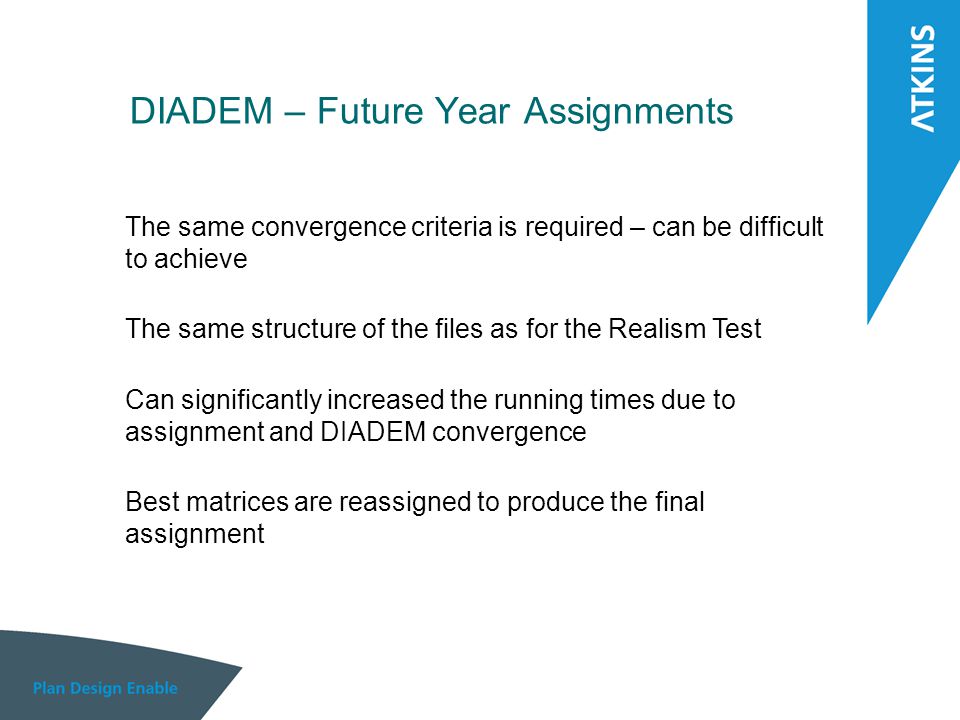 ATKINS

DIADEM – Future Year Assignments

The same convergence criteria is required – can be difficult to achieve

The same structure of the files as for the Realism Test

Can significantly increased the running times due to assignment and DIADEM convergence

Best matrices are reassigned to produce the final assignment

Plan Design Enable